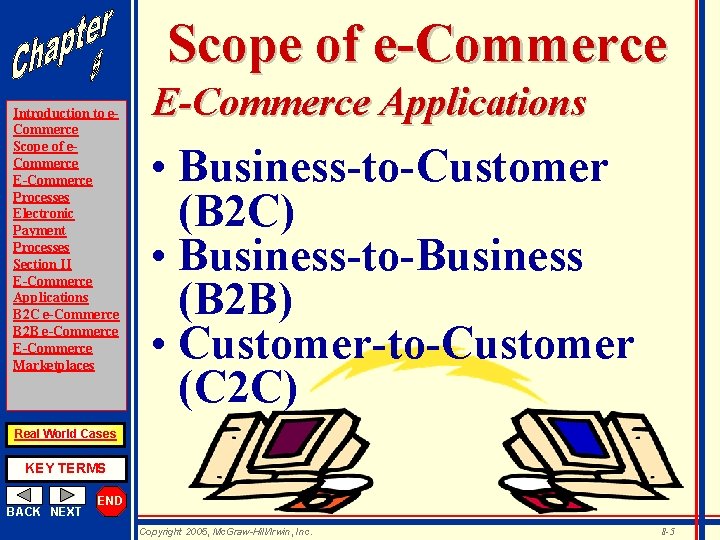 Chapter 8

Introduction to e-Commerce
Scope of e-Commerce
E-Commerce Processes
Electronic Payment Processes
Section II
E-Commerce Applications
B2C e-Commerce
B2B e-Commerce
E-Commerce Marketplaces

Real World Cases

KEY TERMS

BACK NEXT END

Scope of e-Commerce

E-Commerce Applications

• Business-to-Customer (B2C)
• Business-to-Business (B2B)
• Customer-to-Customer (C2C)

Copyright 2005, McGraw-Hill/Irwin, Inc.

8-5